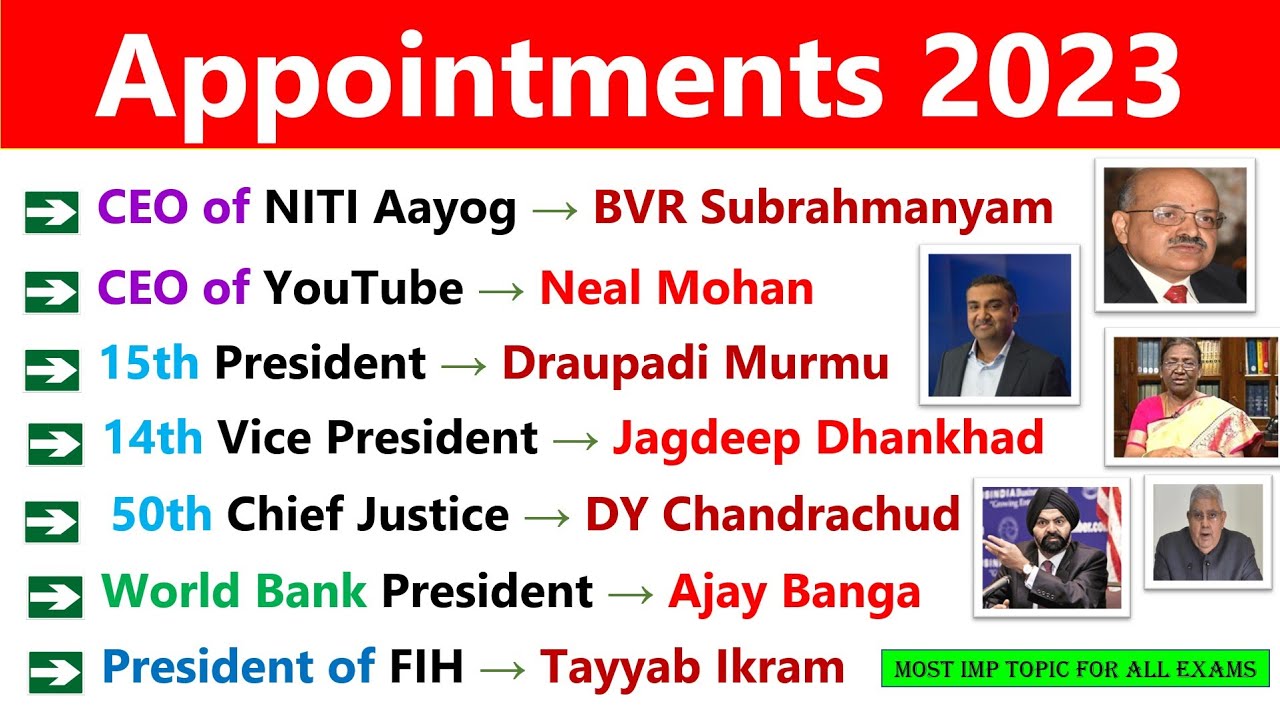 Appointments 2023

CEO of NITI Aayog → BVR Subrahmanyam

CEO of YouTube → Neal Mohan

15th President → Draupadi Murmu

14th Vice President → Jagdeep Dhankhad

50th Chief Justice → DY Chandrachud

World Bank President → Ajay Banga

President of FIH → Tayyab Ikram

MOST IMP TOPIC FOR ALL EXAMS